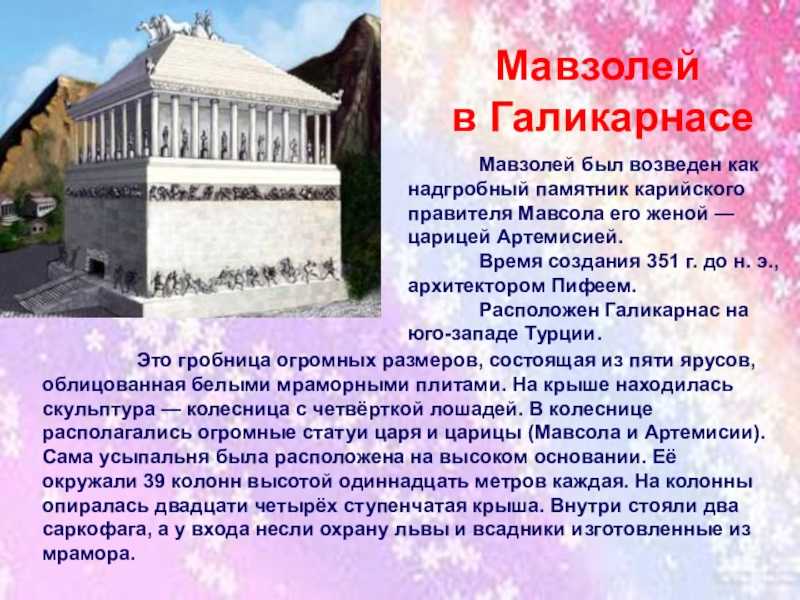 Мавзолей в Галикарнасе

Мавзолей был возведен как надгробный памятник карийского правителя Мавсола его женой — царицей Артемисией.

Время создания 351 г. до н. э., архитектором Пифеем.

Расположен Галикарнас на юго-западе Турции.

Это гробница огромных размеров, состоящая из пяти ярусов, облицованная белыми мраморными плитами. На крыше находилась скульптура — колесница с четвёрткой лошадей. В колеснице располагались огромные статуи царя и царицы (Мавсола и Артемисии). Сама усыпальня была расположена на высоком основании. Её окружали 39 колонн высотой одиннадцать метров каждая. На колонны опиралась двадцати четырёх ступенчатая крыша. Внутри стояли два саркофага, а у входа несли охрану львы и всадники изготовленные из мрамора.